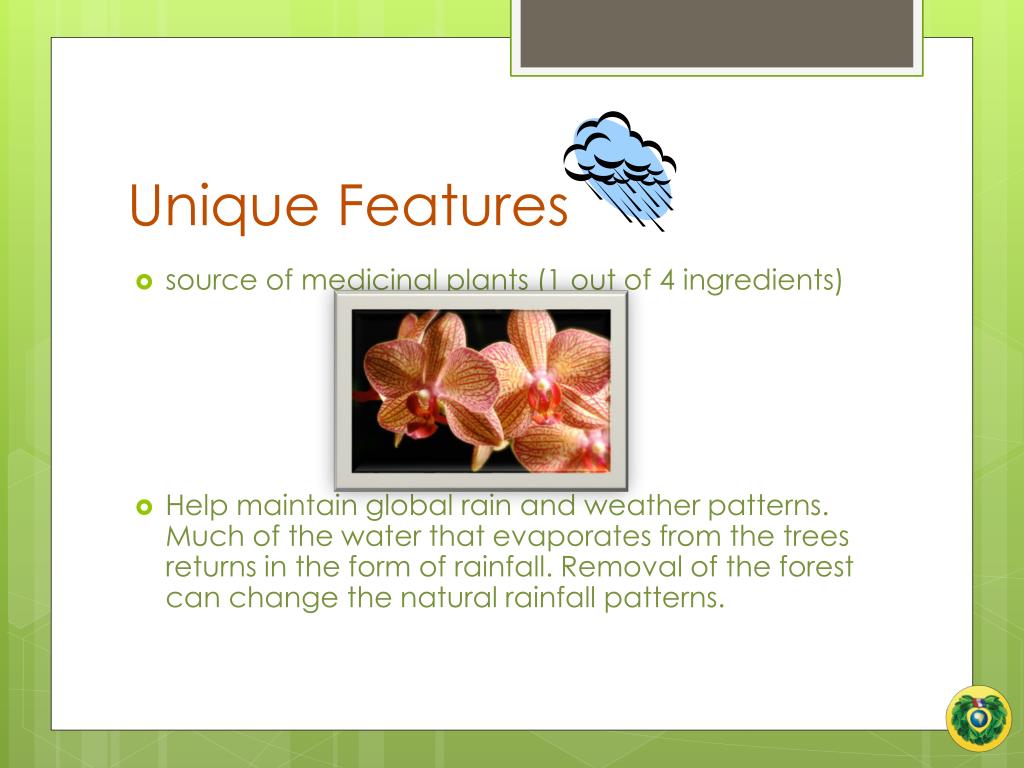 Unique Features

source of medicinal plants (1 out of 4 ingredients)

Help maintain global rain and weather patterns. Much of the water that evaporates from the trees returns in the form of rainfall. Removal of the forest can change the natural rainfall patterns.